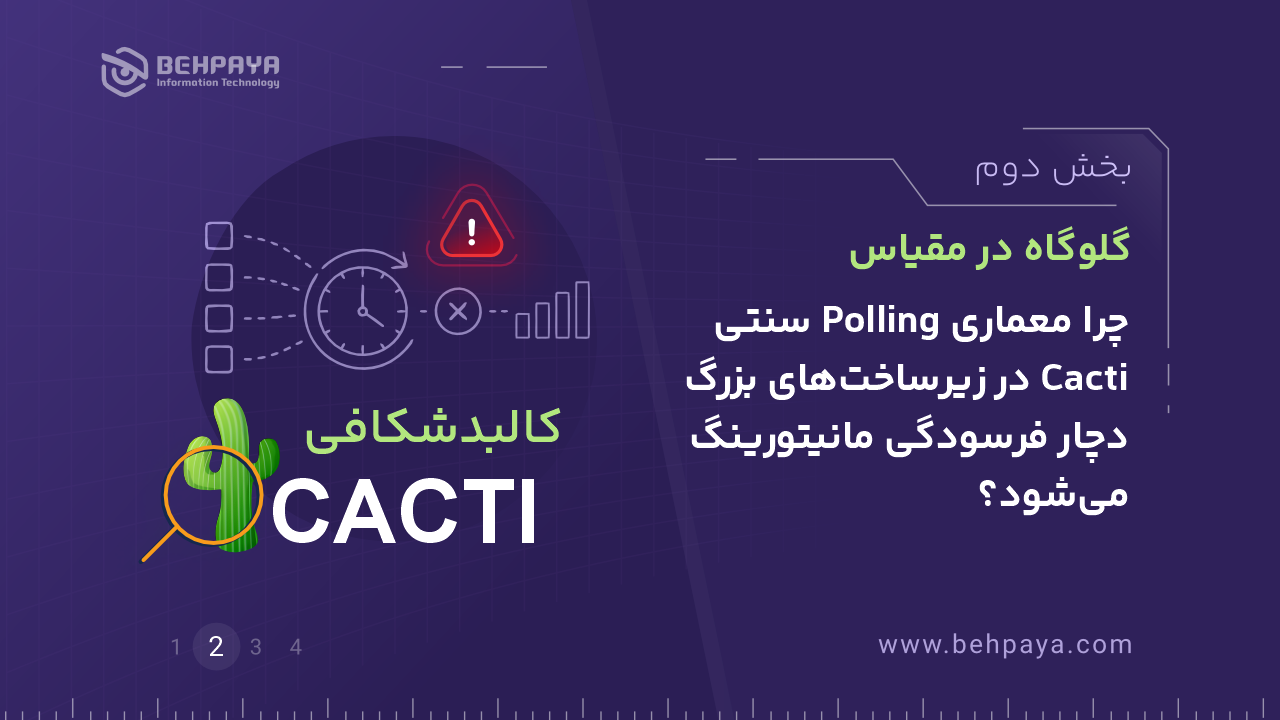 BEHPAYA
Information Technology

بخش دوم

گلوگاه در مقیاس

چرا معماری Polling سنتی Cacti در زیرساخت‌های بزرگ دچار فرسودگی مانیتورینگ می‌شود؟

کالبدشکافی
CACTI

1 2 3 4

www.behpaya.com